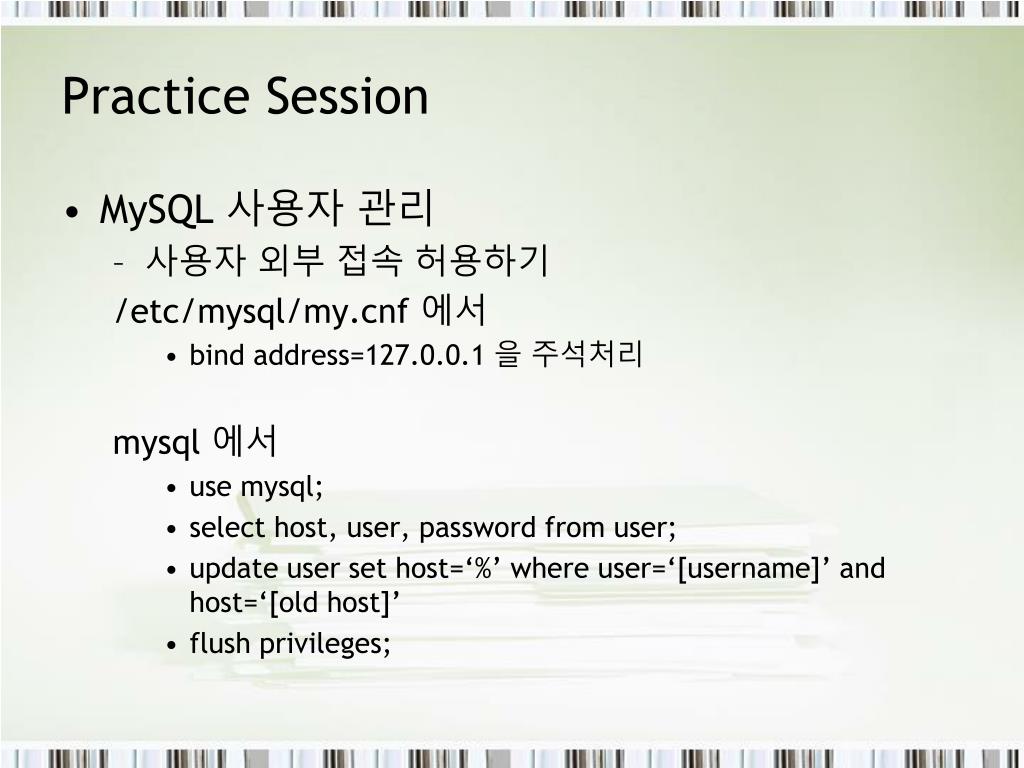 Practice Session

• MySQL 사용자 관리
– 사용자 외부 접속 허용하기
/etc/mysql/my.cnf 에서
• bind address=127.0.0.1 을 주석처리

mysql 에서
• use mysql;
• select host, user, password from user;
• update user set host=‘%’ where user=‘[username]’ and host=‘[old host]’
• flush privileges;